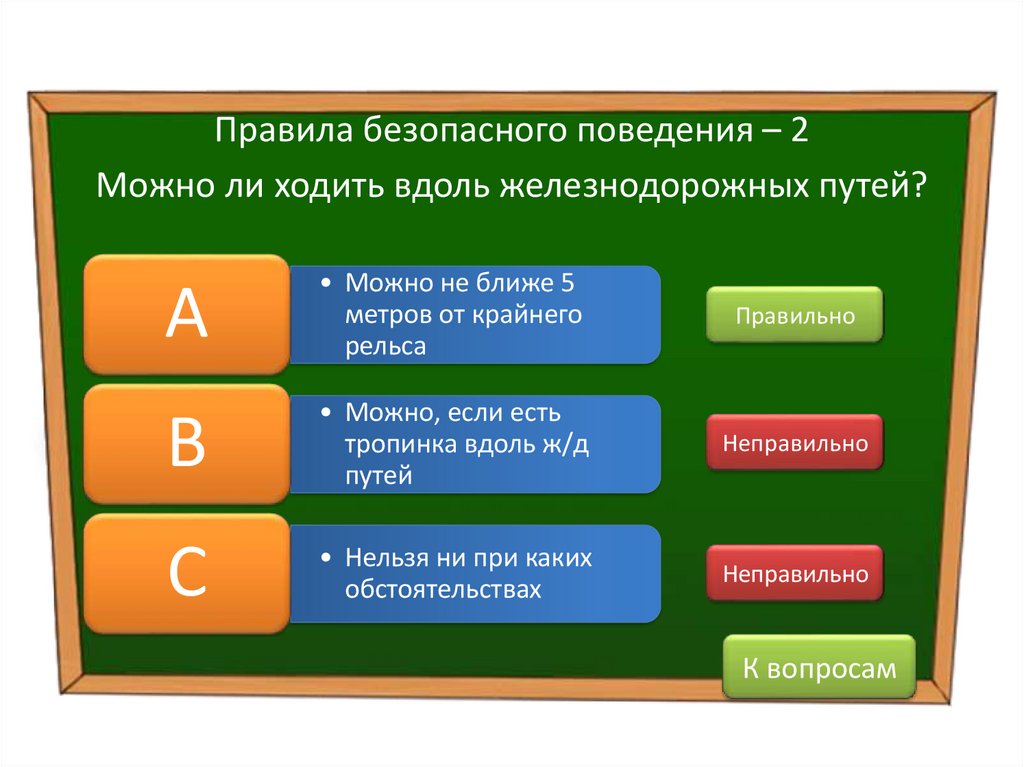 Правила безопасного поведения – 2

Можно ли ходить вдоль железнодорожных путей?

A

• Можно не ближе 5 метров от крайнего рельса

Правильно

B

• Можно, если есть тропинка вдоль ж/д путей

Неправильно

C

• Нельзя ни при каких обстоятельствах

Неправильно

К вопросам